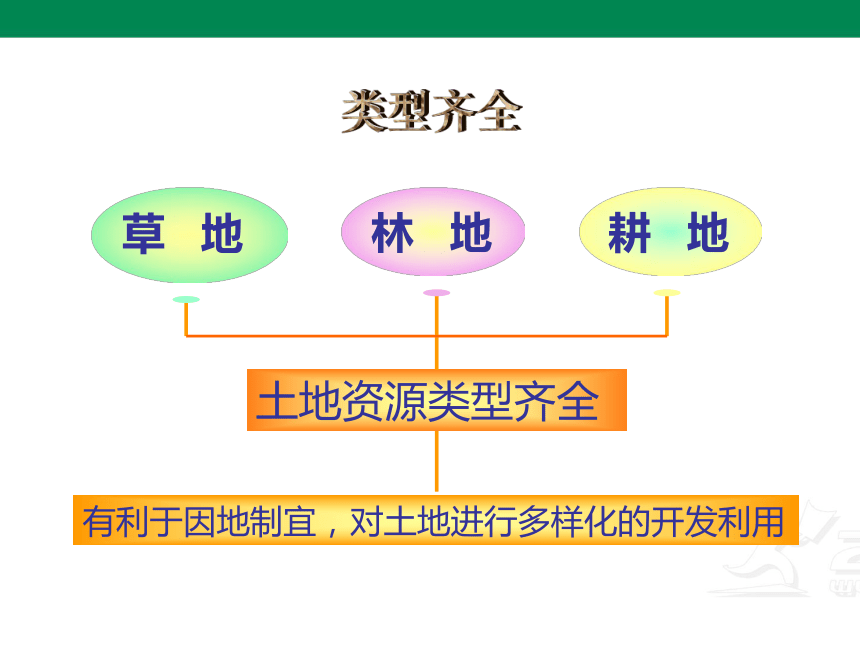 类型齐全

草 地

林 地

耕 地

土地资源类型齐全

有利于因地制宜，对土地进行多样化的开发利用